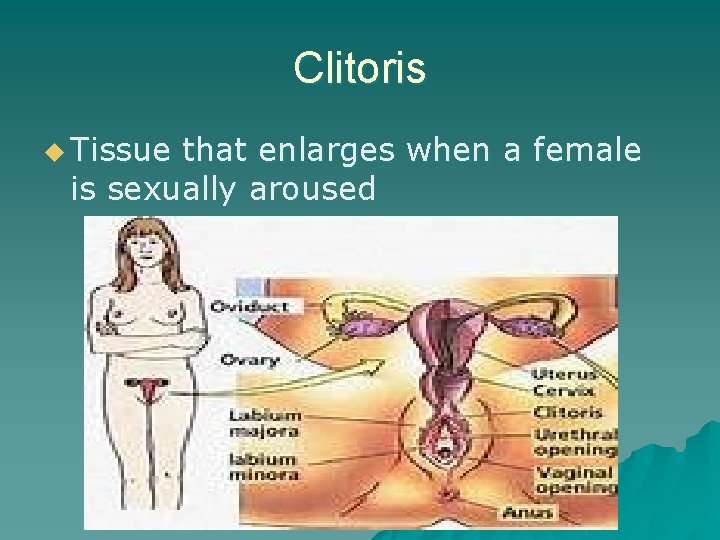 Clitoris

Tissue that enlarges when a female is sexually aroused

Oviduct
Ovary
Labium majora
labium minora
Uterus
Cervix
Clitoris
Urethral opening
Vaginal opening
Anus